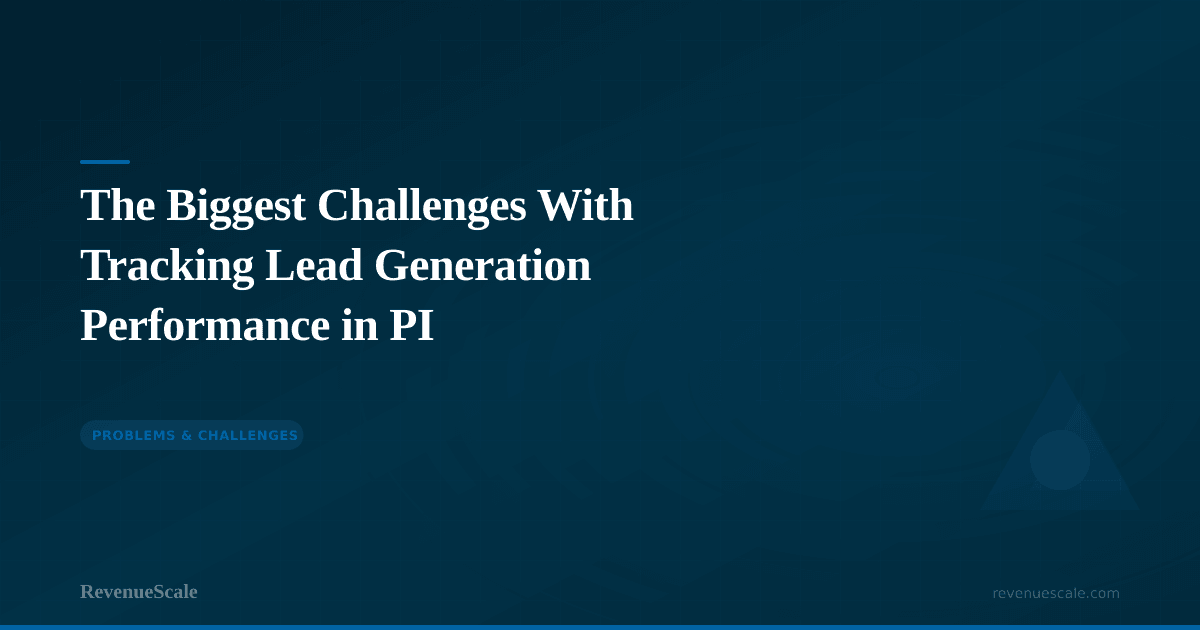 The Biggest Challenges With Tracking Lead Generation Performance in PI

PROBLEMS & CHALLENGES

RevenueScale

revenuescale.com